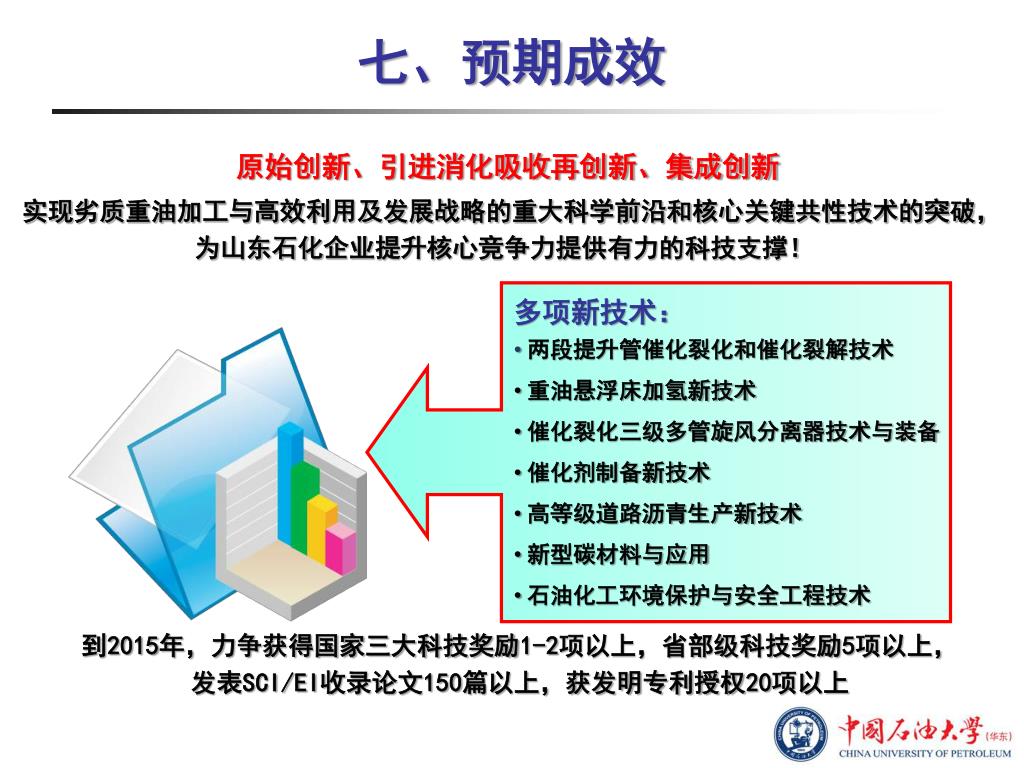 七、预期成效

原始创新、引进消化吸收再创新、集成创新

实现劣质重油加工与高效利用及发展战略的重大科学前沿和核心关键共性技术的突破，为山东石化企业提升核心竞争力提供有力的科技支撑！

多项新技术：

• 两段提升管催化裂化和催化裂解技术
• 重油悬浮床加氢新技术
• 催化裂化三级多管旋风分离器技术与装备
• 催化剂制备新技术
• 高等级道路沥青生产新技术
• 新型碳材料与应用
• 石油化工环境保护与安全工程技术

到2015年，力争获得国家三大科技奖励1-2项以上，省部级科技奖励5项以上，发表SCI/EI收录论文150篇以上，获发明专利授权20项以上

中国石油大学(华东)
CHINA UNIVERSITY OF PETROLEUM